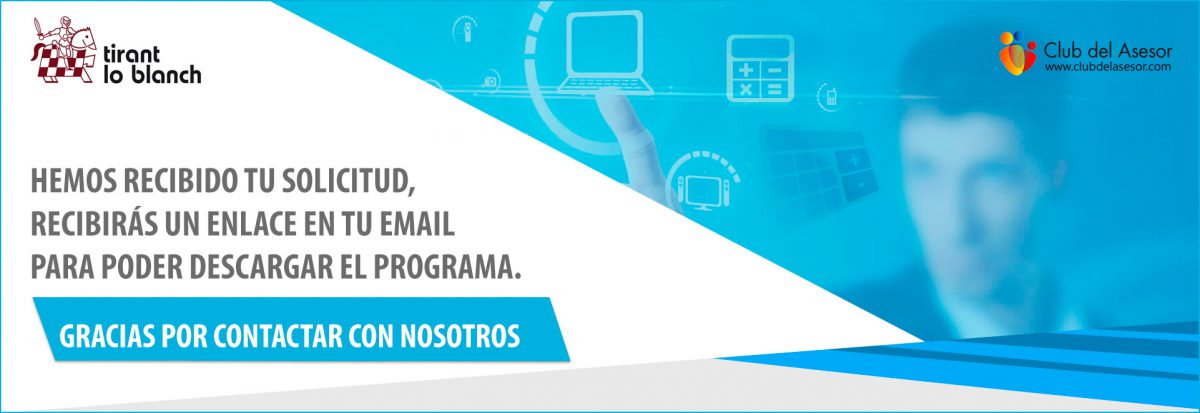 tirant lo blanch

Club del Asesor
www.clubdelasesor.com

HEMOS RECIBIDO TU SOLICITUD, RECIBIRÁS UN ENLACE EN TU EMAIL PARA PODER DESCARGAR EL PROGRAMA.

GRACIAS POR CONTACTAR CON NOSOTROS